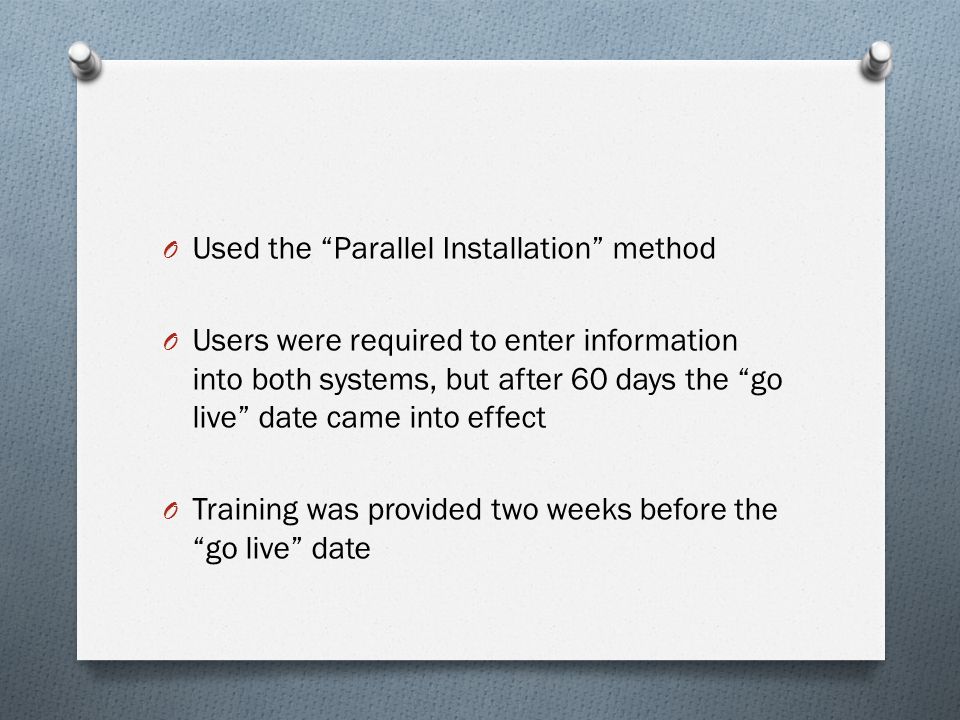 O Used the “Parallel Installation” method

O Users were required to enter information into both systems, but after 60 days the “go live” date came into effect

O Training was provided two weeks before the “go live” date